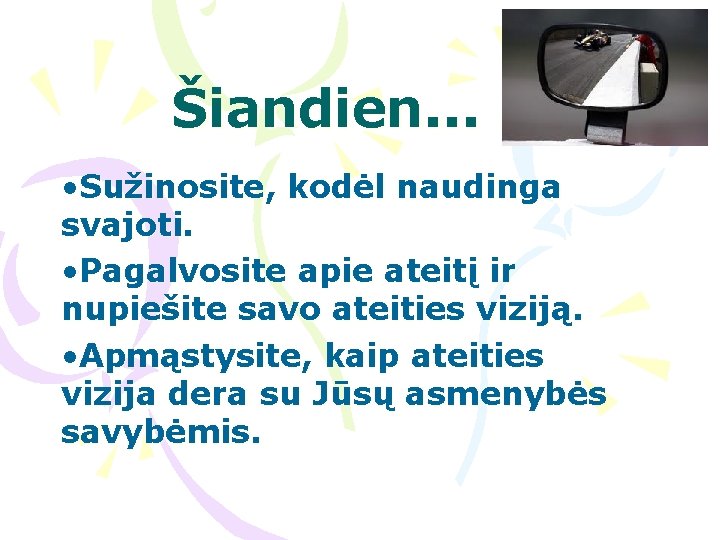 Šiandien...

•Sužinosite, kodėl naudinga svajoti.

•Pagalvosite apie ateitį ir nupiešite savo ateities viziją.

•Apmąstysite, kaip ateities vizija dera su Jūsų asmenybės savybėmis.